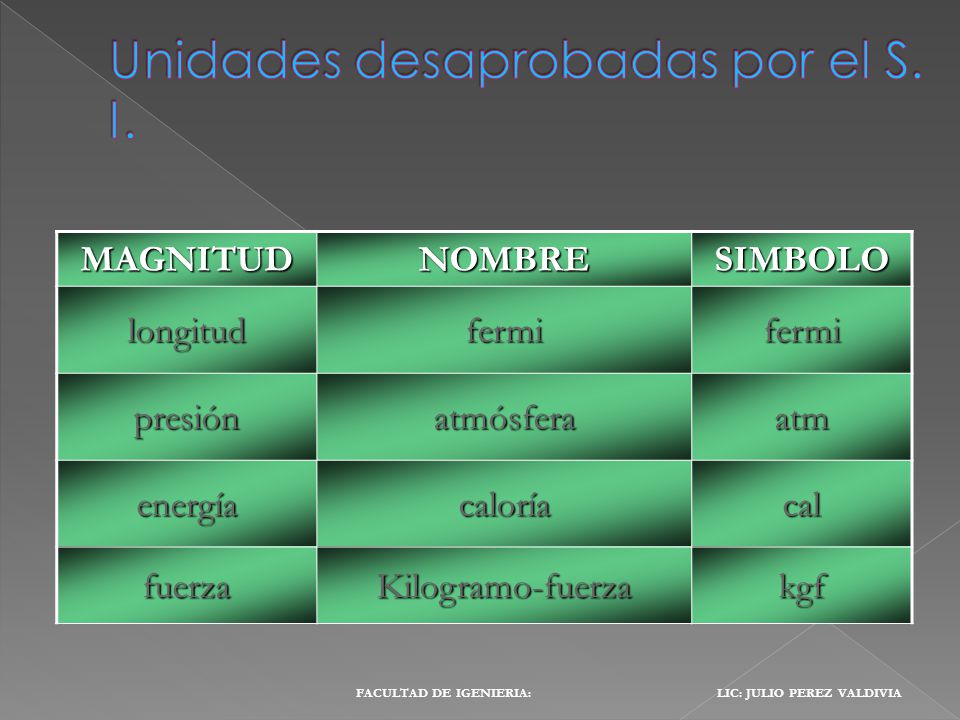 Unidades desaprobadas por el S. I.

| MAGNITUD | NOMBRE | SIMBOLO |
|---|---|---|
| longitud | fermi | fermi |
| presión | atmósfera | atm |
| energía | caloría | cal |
| fuerza | Kilogramo-fuerza | kgf |

FACULTAD DE IGENIERIA:

LIC: JULIO PEREZ VALDIVIA